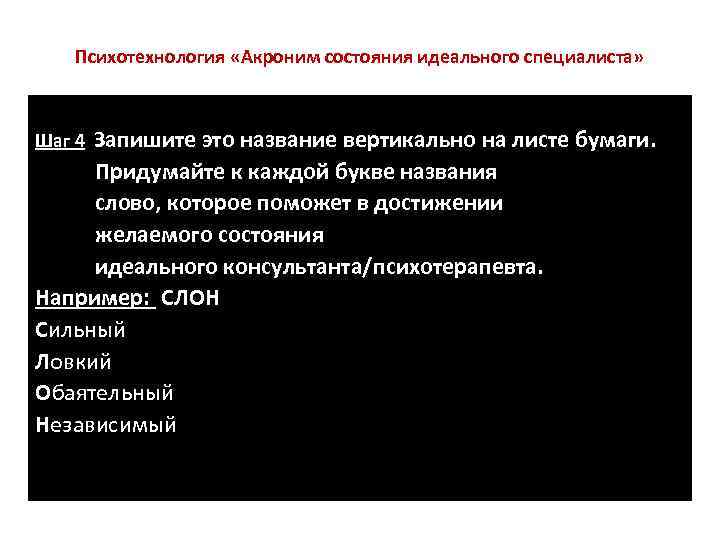 Психотехнология «Акроним состояния идеального специалиста»

Шаг 4 Запишите это название вертикально на листе бумаги. Придумайте к каждой букве названия слово, которое поможет в достижении желаемого состояния идеального консультанта/психотерапевта.

Например: СЛОН
Сильный
Ловкий
Обаятельный
Независимый